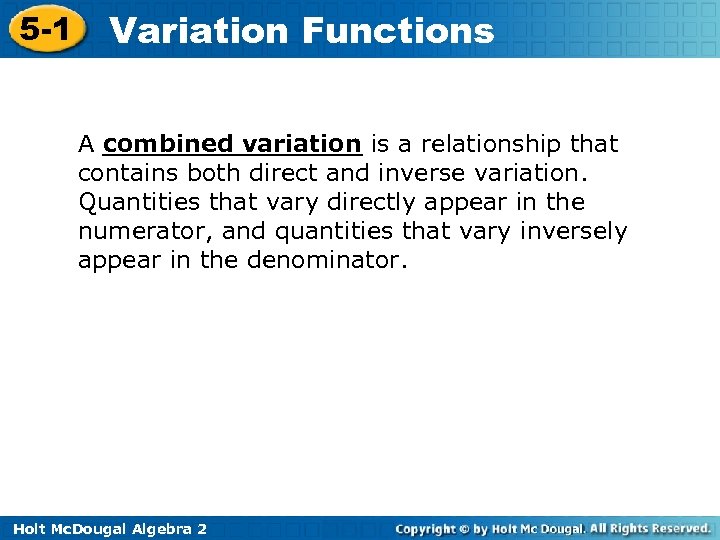 5-1 Variation Functions

A combined variation is a relationship that contains both direct and inverse variation. Quantities that vary directly appear in the numerator, and quantities that vary inversely appear in the denominator.

Holt McDougal Algebra 2

Copyright © by Holt Mc Dougal. All Rights Reserved.